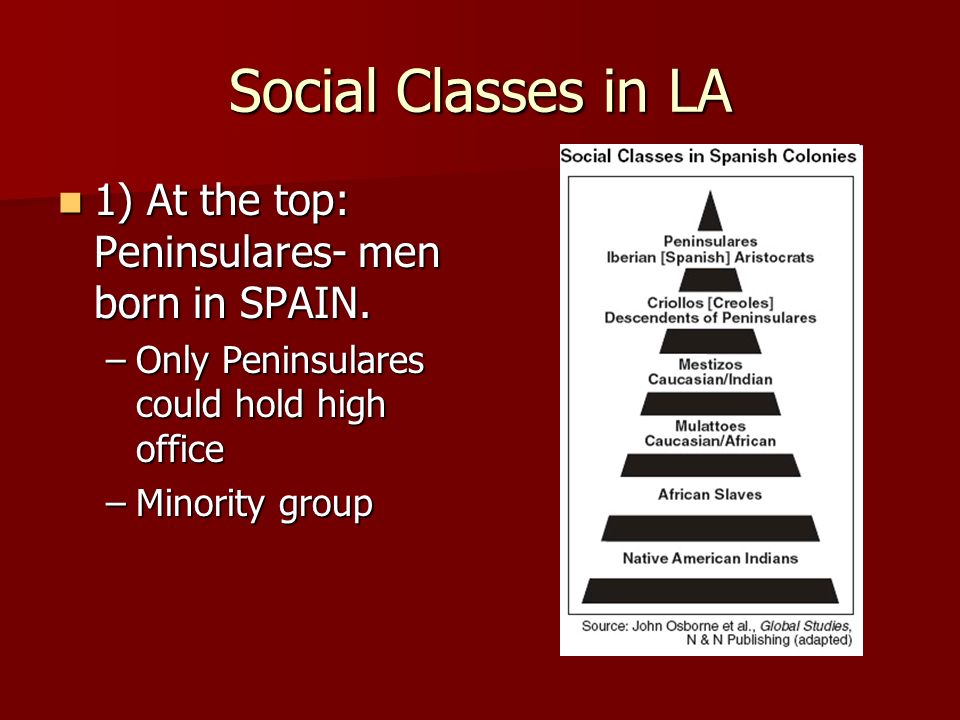 Social Classes in LA

1) At the top: Peninsulares- men born in SPAIN.
– Only Peninsulares could hold high office
– Minority group

Social Classes in Spanish Colonies

Peninsulares
Iberian [Spanish] Aristocrats

Criollos [Creoles]
Descendents of Peninsulares

Mestizos
Caucasian/Indian

Mulattoes
Caucasian/African

African Slaves

Native American Indians

Source: John Osborne et al., Global Studies, N & N Publishing (adapted)